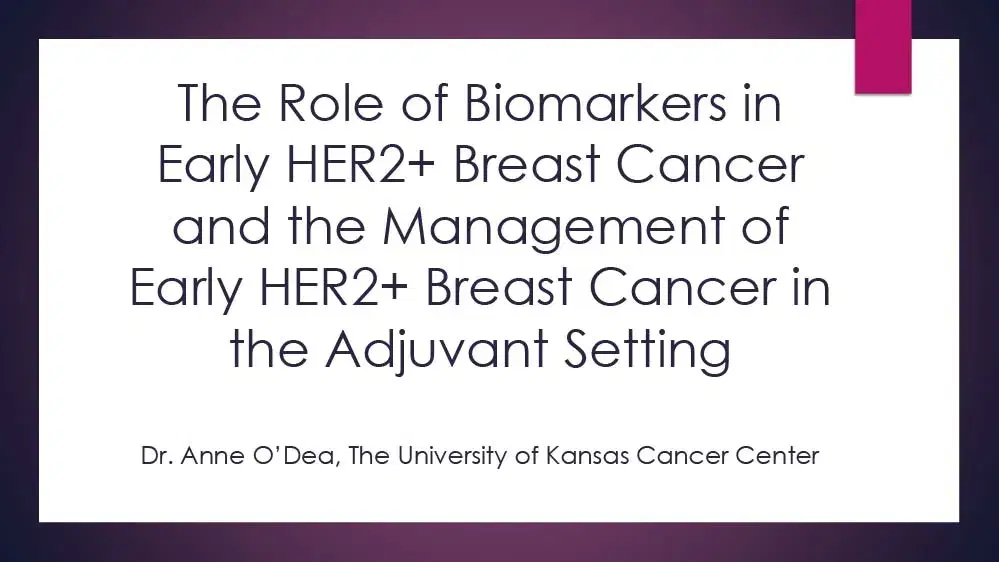 The Role of Biomarkers in Early HER2+ Breast Cancer and the Management of Early HER2+ Breast Cancer in the Adjuvant Setting

Dr. Anne O'Dea, The University of Kansas Cancer Center